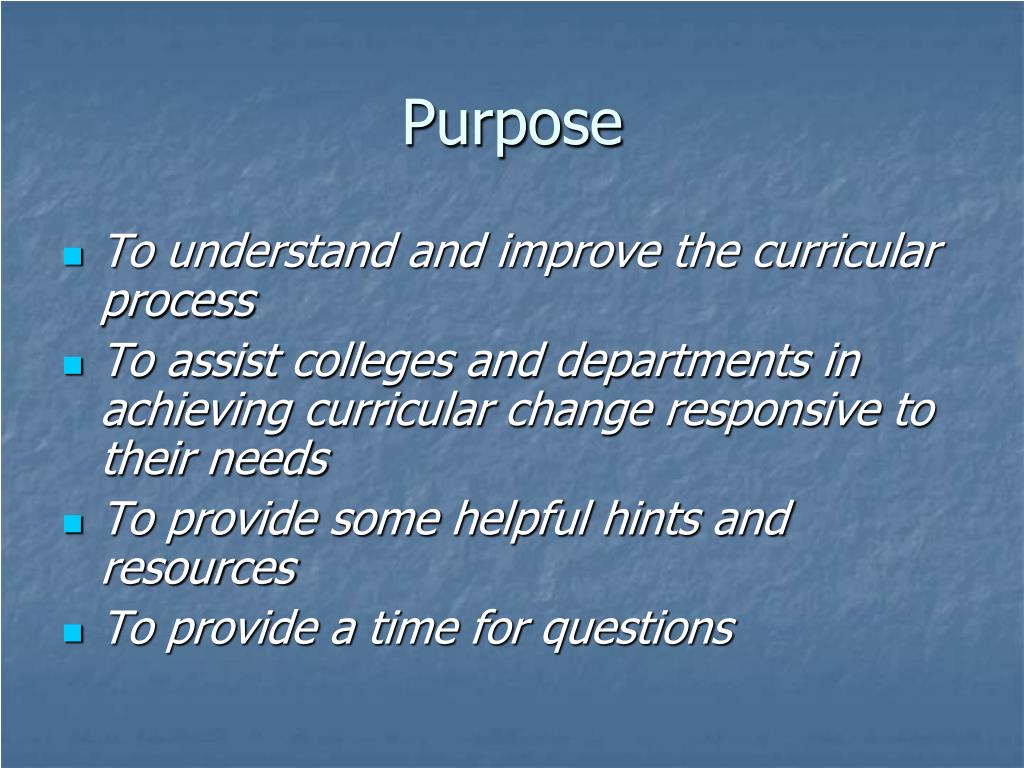 Purpose

- To understand and improve the curricular process
- To assist colleges and departments in achieving curricular change responsive to their needs
- To provide some helpful hints and resources
- To provide a time for questions